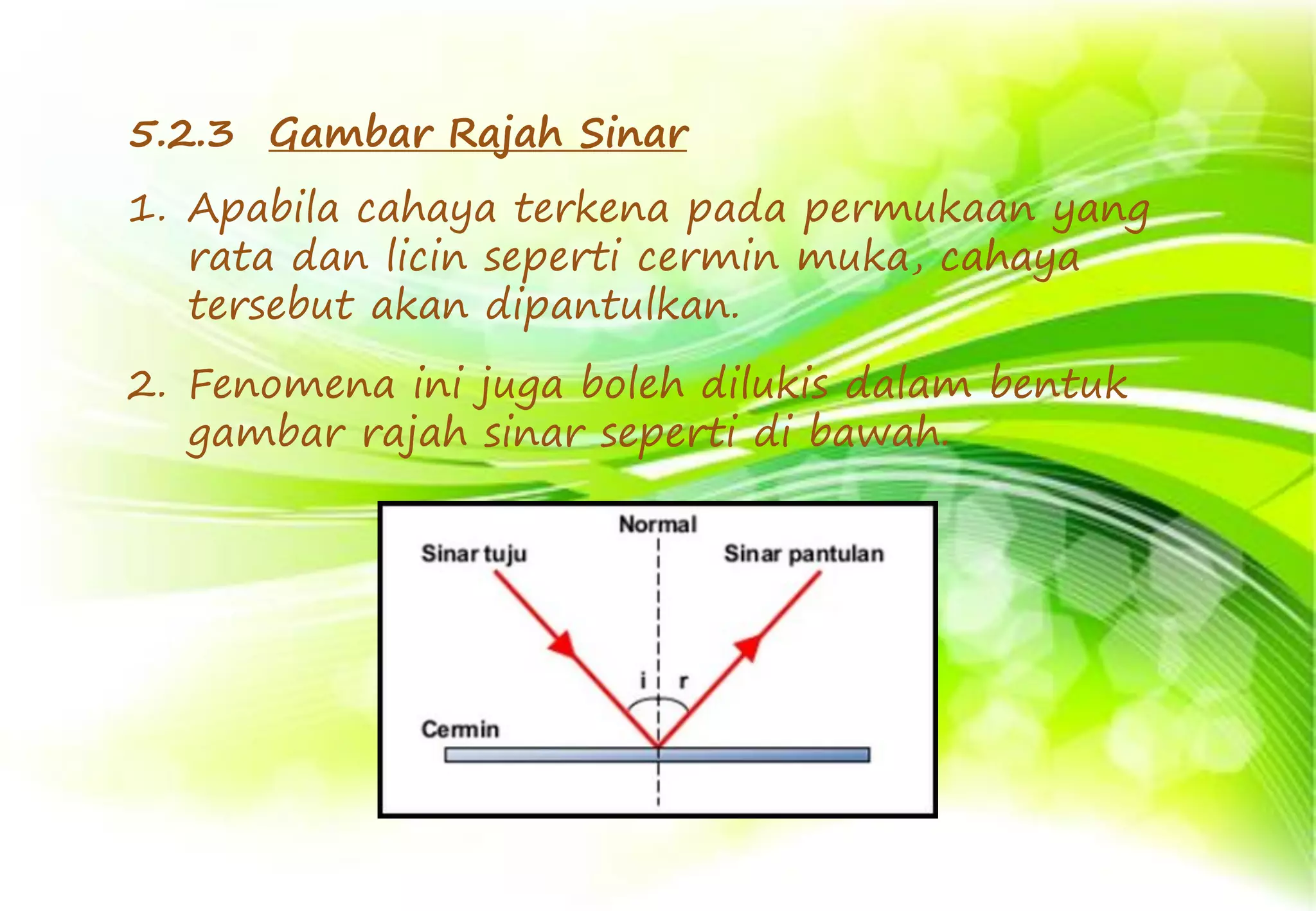 5.2.3 Gambar Rajah Sinar

1. Apabila cahaya terkena pada permukaan yang rata dan licin seperti cermin muka, cahaya tersebut akan dipantulkan.

2. Fenomena ini juga boleh dilukis dalam bentuk gambar rajah sinar seperti di bawah.

Normal
Sinar tuju
Sinar pantulan
i
r
Cermin